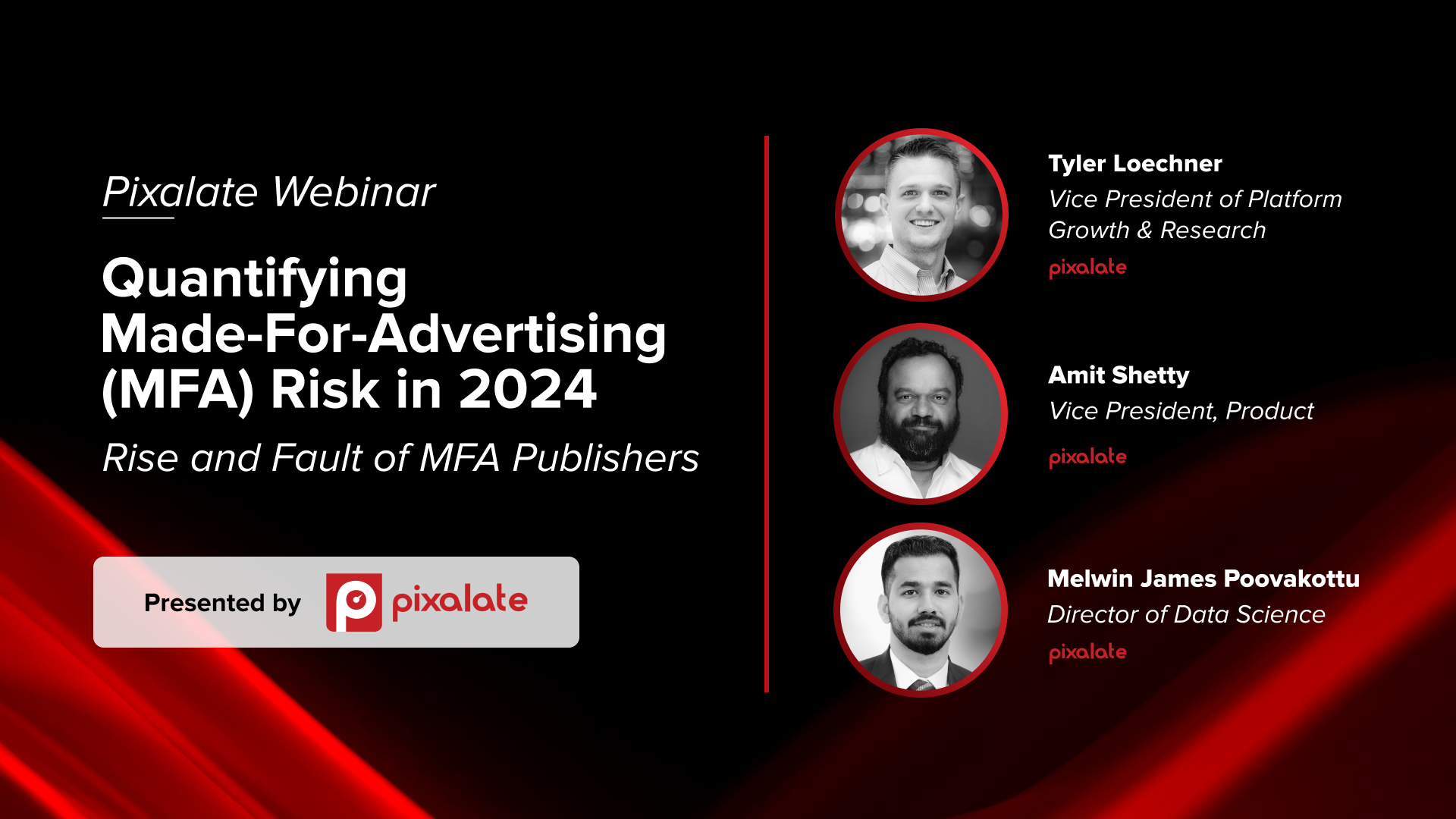 Pixalate Webinar

Quantifying Made-For-Advertising (MFA) Risk in 2024

Rise and Fault of MFA Publishers

Presented by pixalate

Tyler Loechner
Vice President of Platform Growth & Research
pixalate

Amit Shetty
Vice President, Product
pixalate

Melwin James Poovakottu
Director of Data Science
pixalate